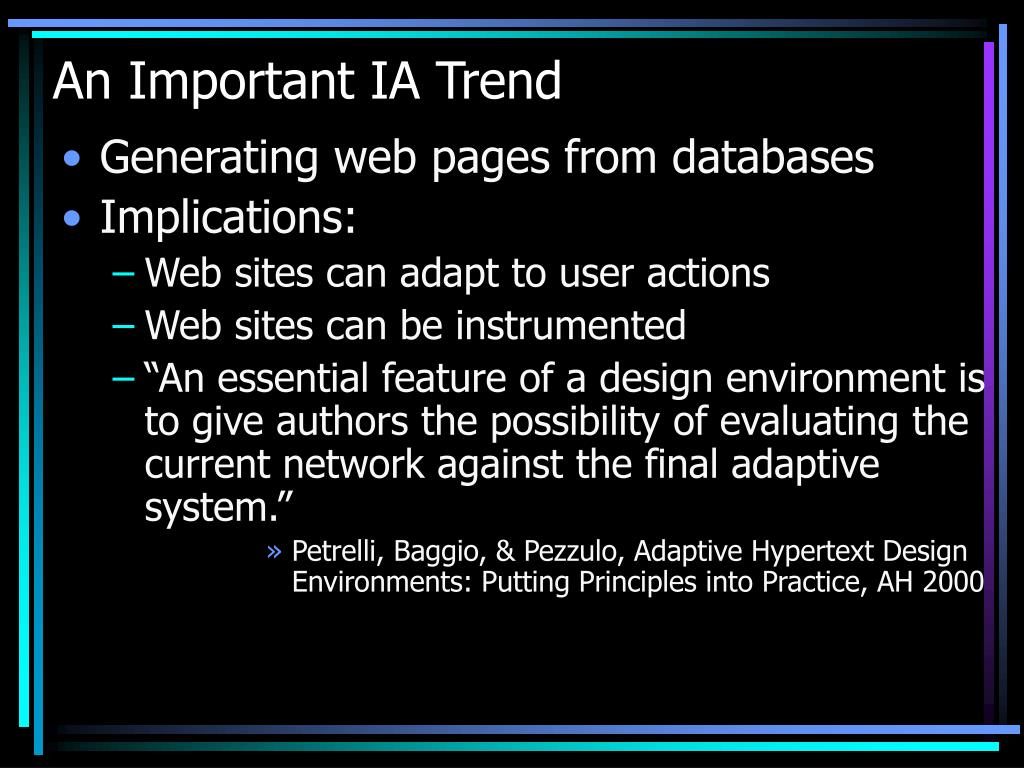 An Important IA Trend

• Generating web pages from databases
• Implications:
– Web sites can adapt to user actions
– Web sites can be instrumented
– “An essential feature of a design environment is to give authors the possibility of evaluating the current network against the final adaptive system.”
» Petrelli, Baggio, & Pezzulo, Adaptive Hypertext Design Environments: Putting Principles into Practice, AH 2000